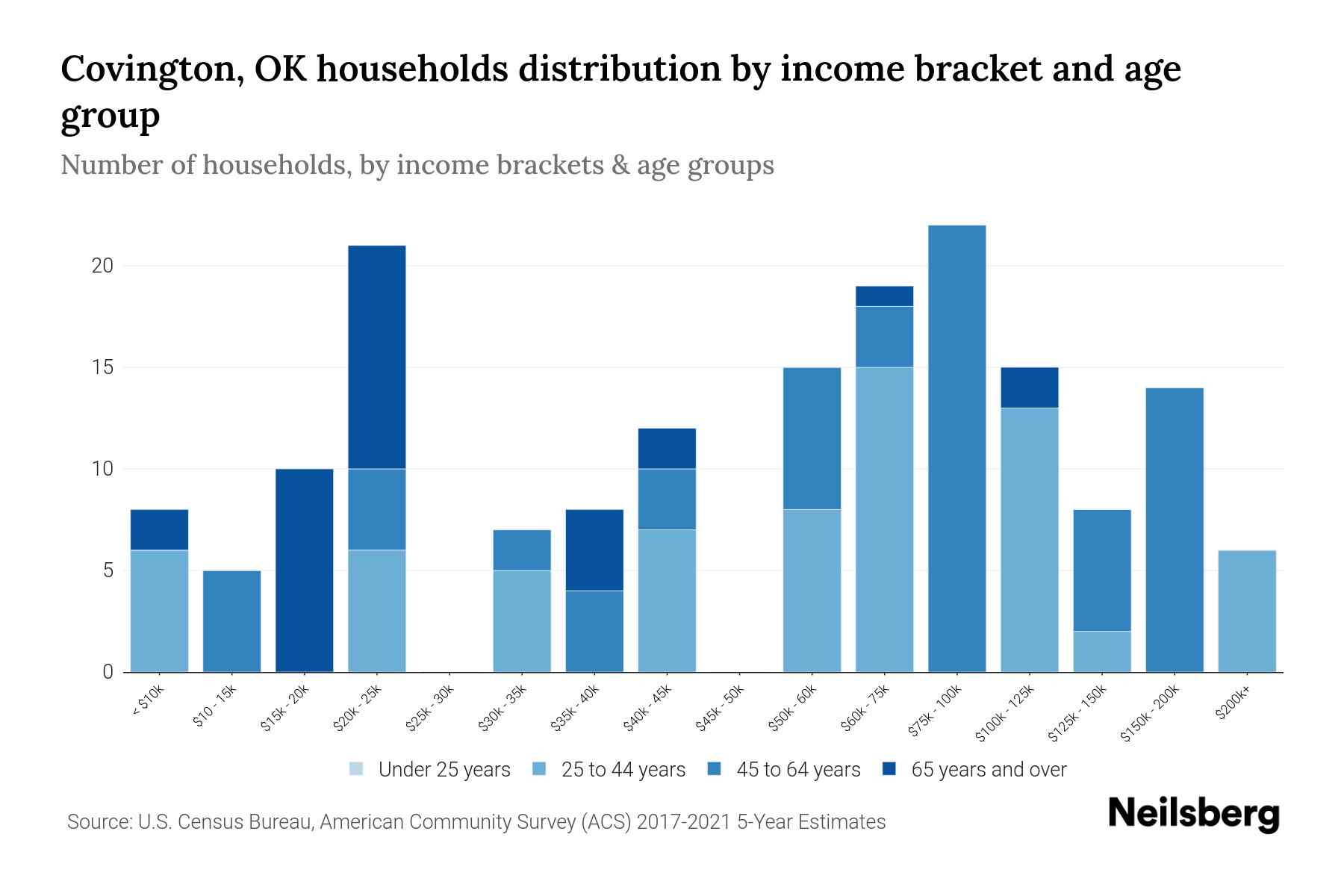 Covington, OK households distribution by income bracket and age group

Number of households, by income brackets & age groups

20
15
10
5
0

< $10k
$10 - 15k
$15k - 20k
$20k - 25k
$25k - 30k
$30k - 35k
$35k - 40k
$40k - 45k
$45k - 50k
$50k - 60k
$60k - 75k
$75k - 100k
$100k - 125k
$125k - 150k
$150k - 200k
$200k+

Under 25 years
25 to 44 years
45 to 64 years
65 years and over

Source: U.S. Census Bureau, American Community Survey (ACS) 2017-2021 5-Year Estimates

Neilsberg